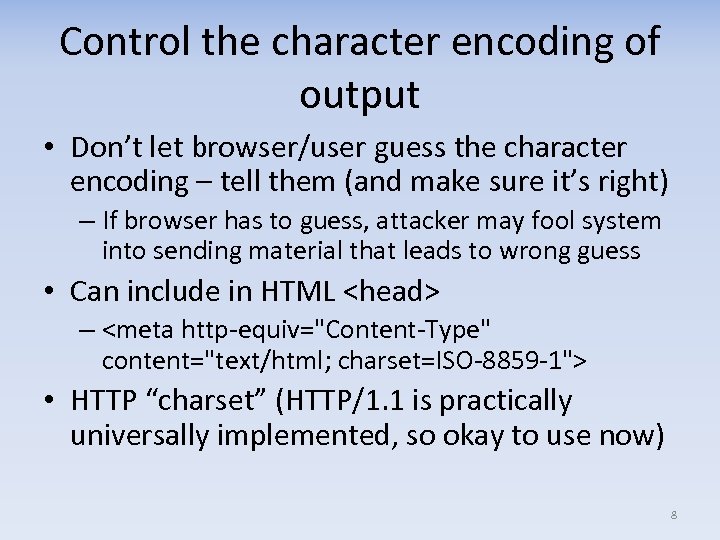 Control the character encoding of output

• Don’t let browser/user guess the character encoding – tell them (and make sure it’s right)
– If browser has to guess, attacker may fool system into sending material that leads to wrong guess

• Can include in HTML <head>
– <meta http-equiv="Content-Type" content="text/html; charset=ISO-8859-1">

• HTTP “charset” (HTTP/1.1 is practically universally implemented, so okay to use now)

8